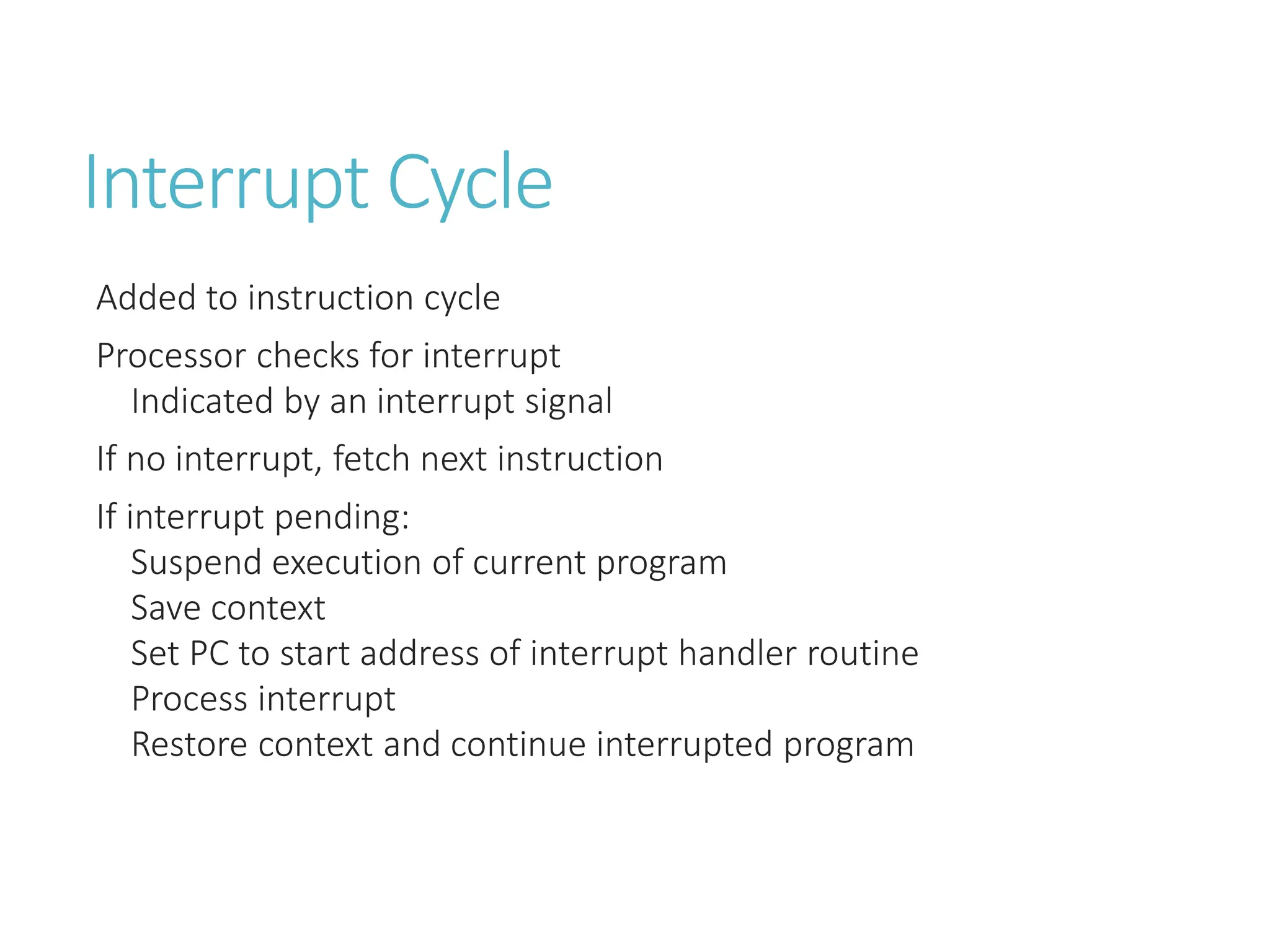 Interrupt Cycle

Added to instruction cycle

Processor checks for interrupt
Indicated by an interrupt signal

If no interrupt, fetch next instruction

If interrupt pending:
Suspend execution of current program
Save context
Set PC to start address of interrupt handler routine
Process interrupt
Restore context and continue interrupted program